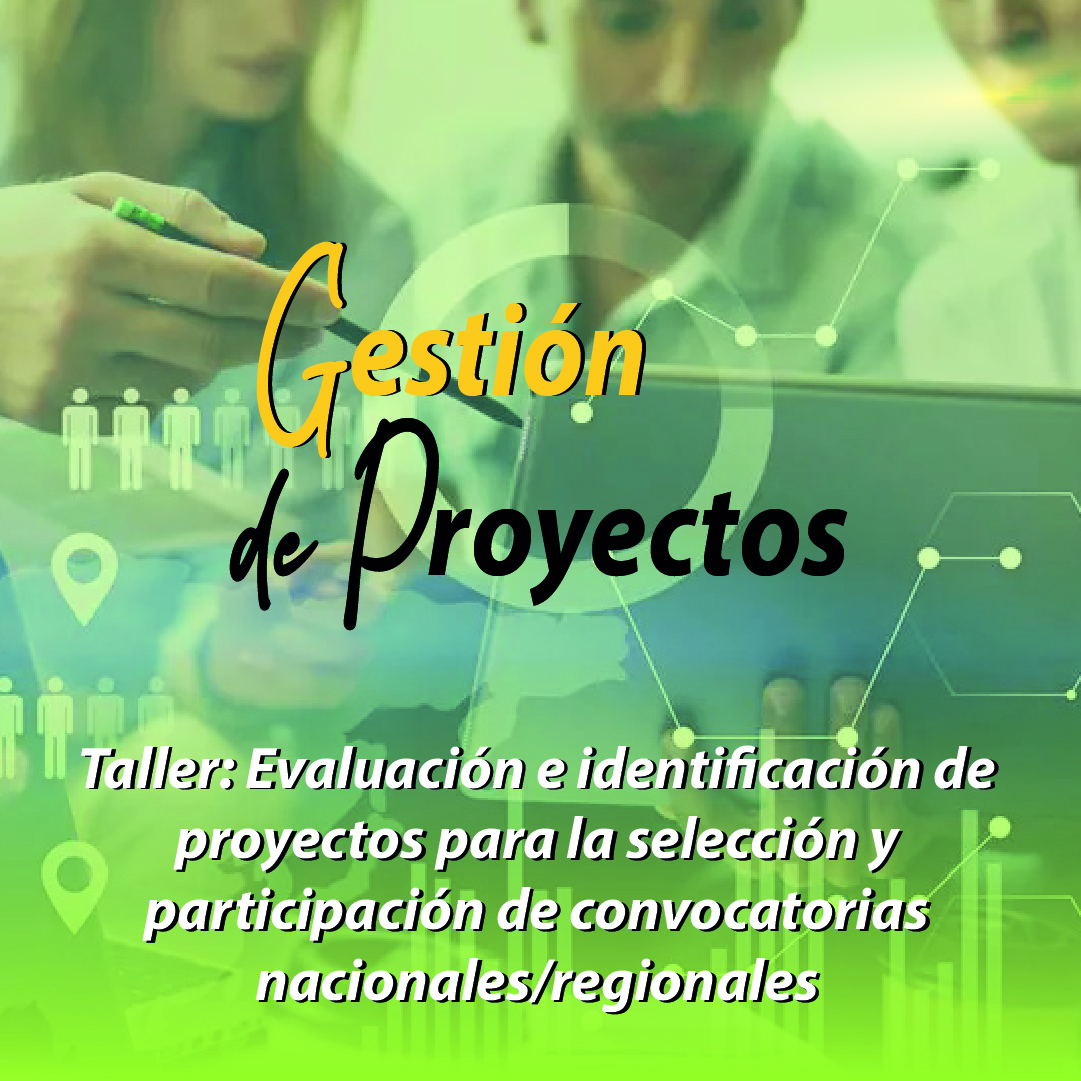 Gestión de Proyectos

Taller: Evaluación e identificación de proyectos para la selección y participación de convocatorias nacionales/regionales